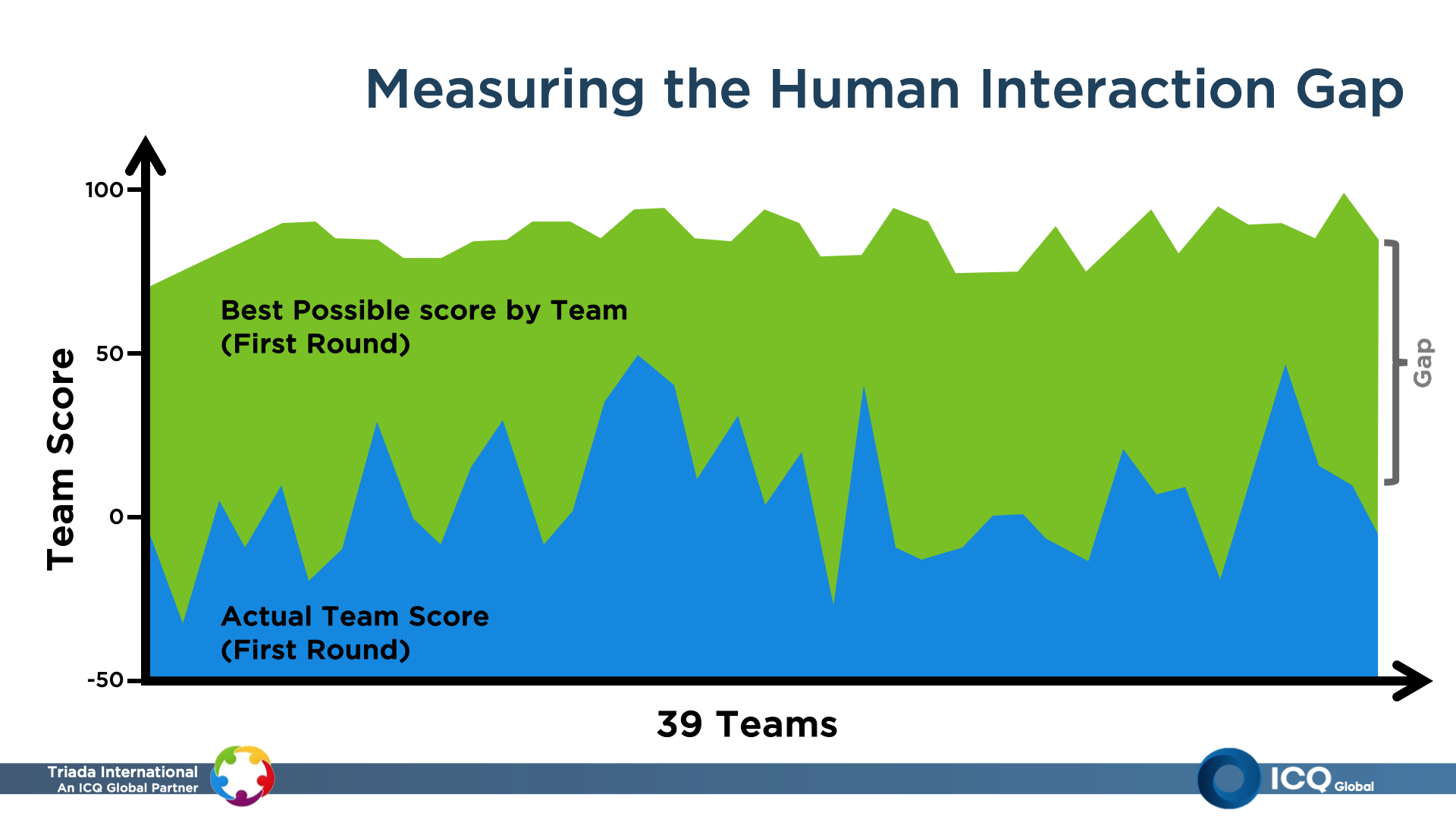 Measuring the Human Interaction Gap

Team Score

100

50

0

-50

Best Possible score by Team
(First Round)

Actual Team Score
(First Round)

Gap

39 Teams

Triada International
An ICQ Global Partner

ICQ Global